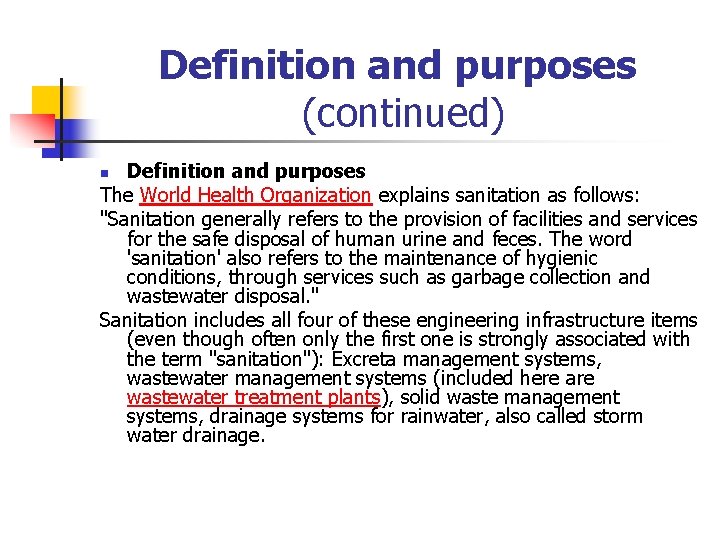 Definition and purposes (continued)

Definition and purposes

The World Health Organization explains sanitation as follows:

"Sanitation generally refers to the provision of facilities and services for the safe disposal of human urine and feces. The word 'sanitation' also refers to the maintenance of hygienic conditions, through services such as garbage collection and wastewater disposal."

Sanitation includes all four of these engineering infrastructure items (even though often only the first one is strongly associated with the term "sanitation"): Excreta management systems, wastewater management systems (included here are wastewater treatment plants), solid waste management systems, drainage systems for rainwater, also called storm water drainage.